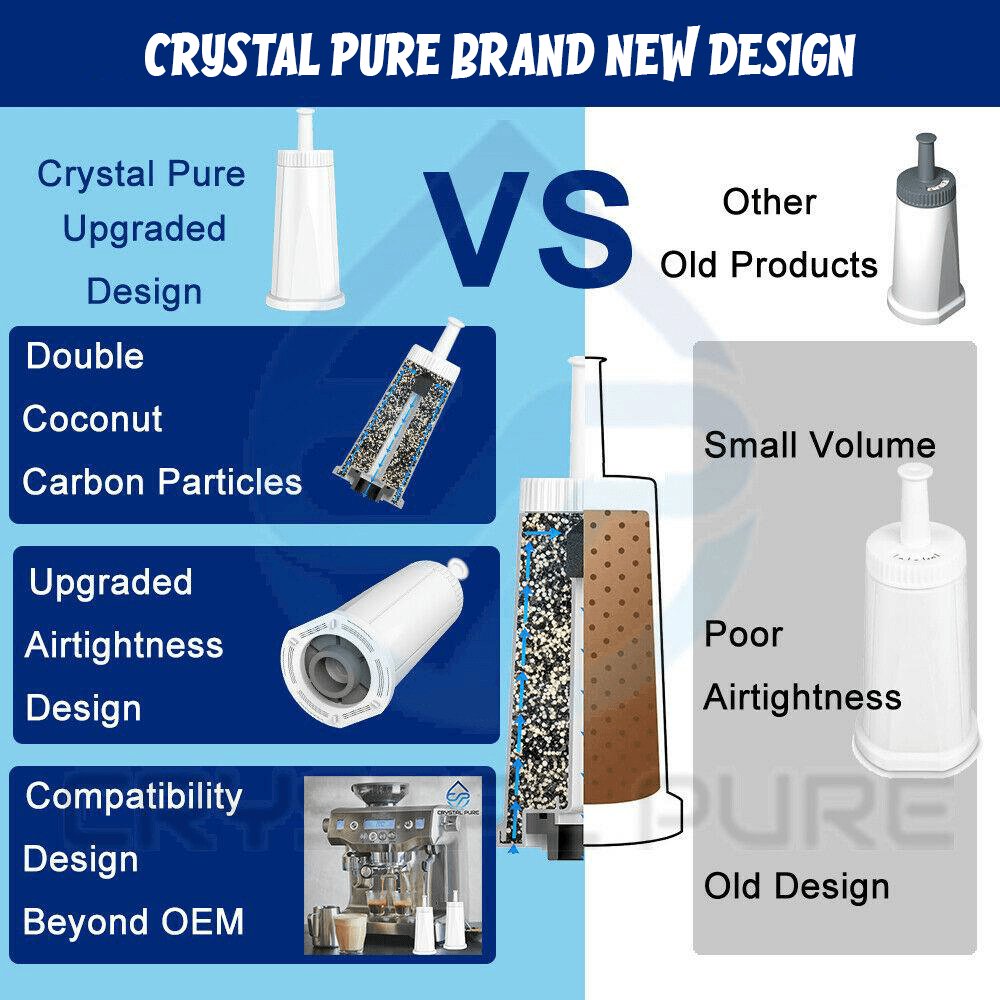 CRYSTAL PURE BRAND NEW DESIGN

Crystal Pure Upgraded Design

VS

Other Old Products

Double Coconut Carbon Particles

Upgraded Airtightness Design

Compatibility Design Beyond OEM

CRYSTAL PURE

Small Volume

Poor Airtightness

Old Design

CRYSTAL PURE